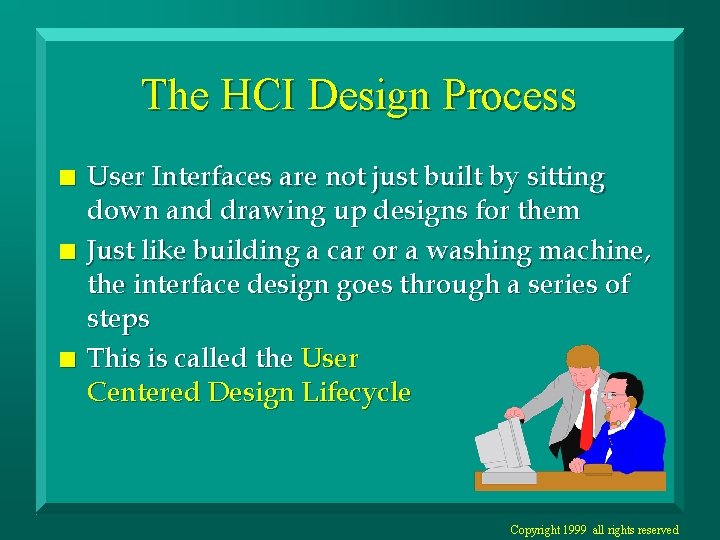 The HCI Design Process

User Interfaces are not just built by sitting down and drawing up designs for them

Just like building a car or a washing machine, the interface design goes through a series of steps

This is called the User Centered Design Lifecycle

Copyright 1999 all rights reserved